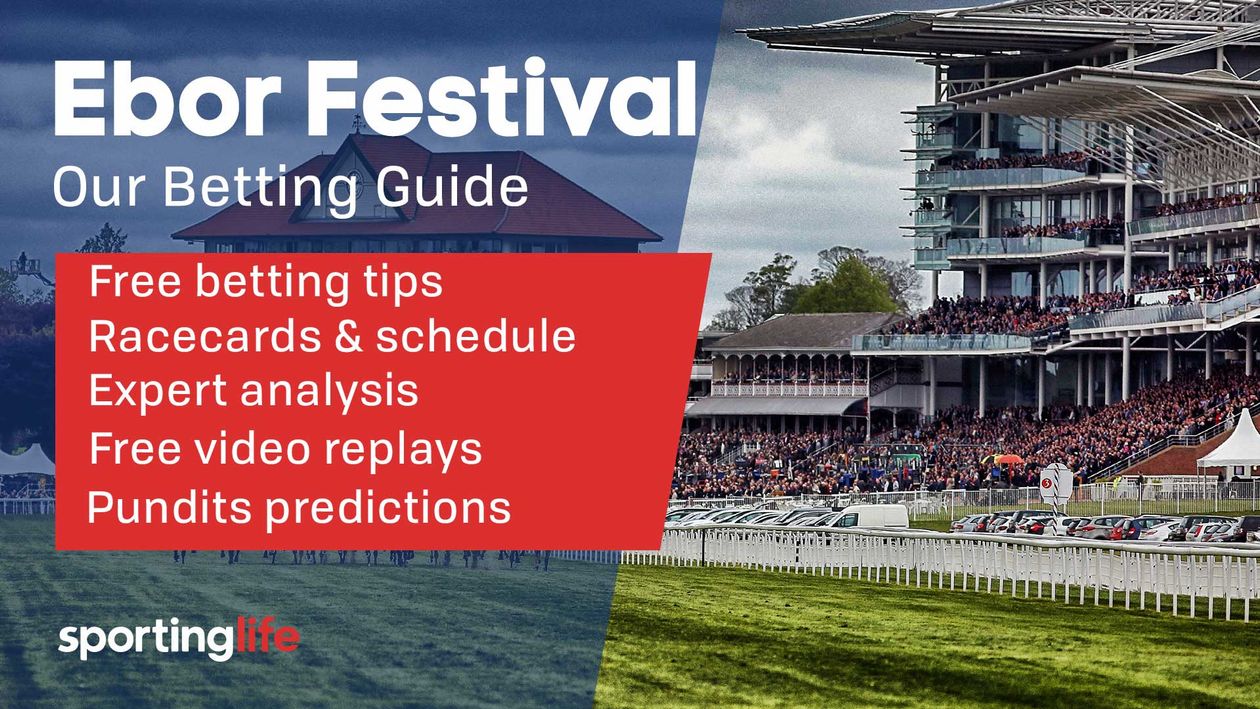 Ebor Festival
Our Betting Guide

Free betting tips
Racecards & schedule
Expert analysis
Free video replays
Pundits predictions

sportinglife